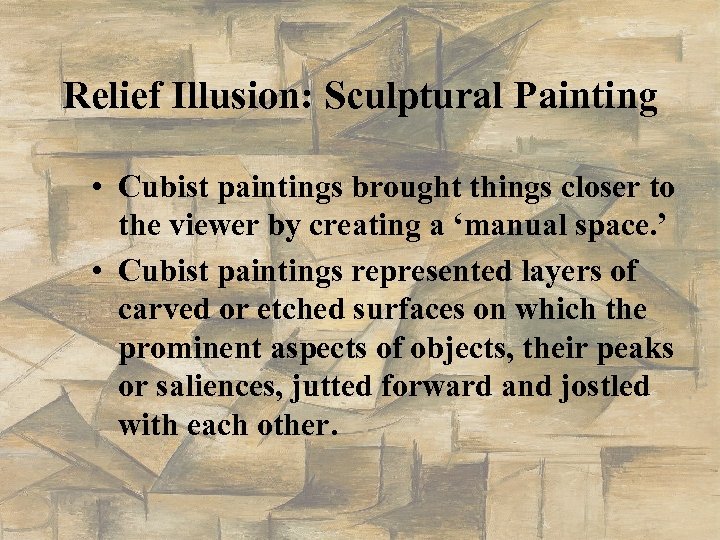 Relief Illusion: Sculptural Painting

• Cubist paintings brought things closer to the viewer by creating a ‘manual space.’

• Cubist paintings represented layers of carved or etched surfaces on which the prominent aspects of objects, their peaks or saliences, jutted forward and jostled with each other.